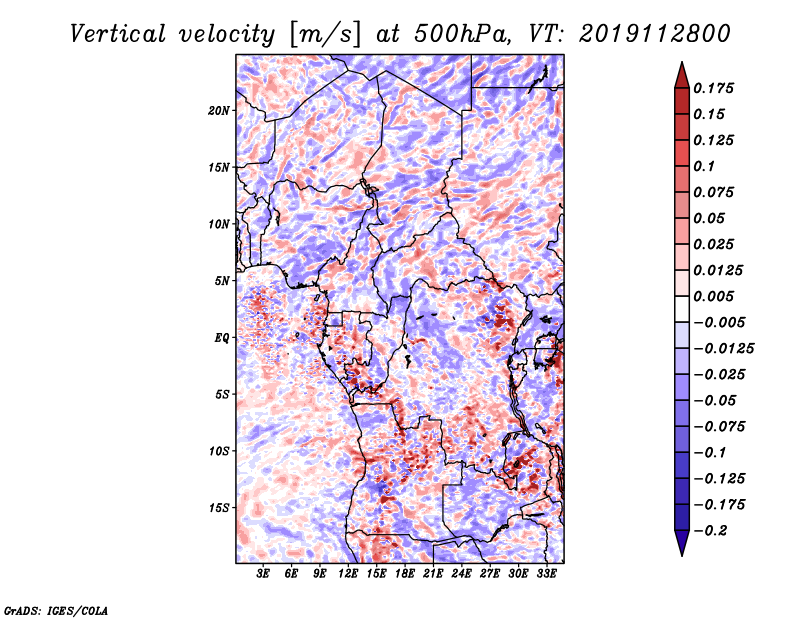 Vertical velocity [m/s] at 500hPa, VT: 2019112800

20N
15N
10N
5N
EQ
5S
10S
15S

3E 6E 9E 12E 15E 18E 21E 24E 27E 30E 33E

0.175
0.15
0.125
0.1
0.075
0.05
0.025
0.0125
0.005
−0.005
−0.0125
−0.025
−0.05
−0.075
−0.1
−0.125
−0.175
−0.2

GrADS: IGES/COLA